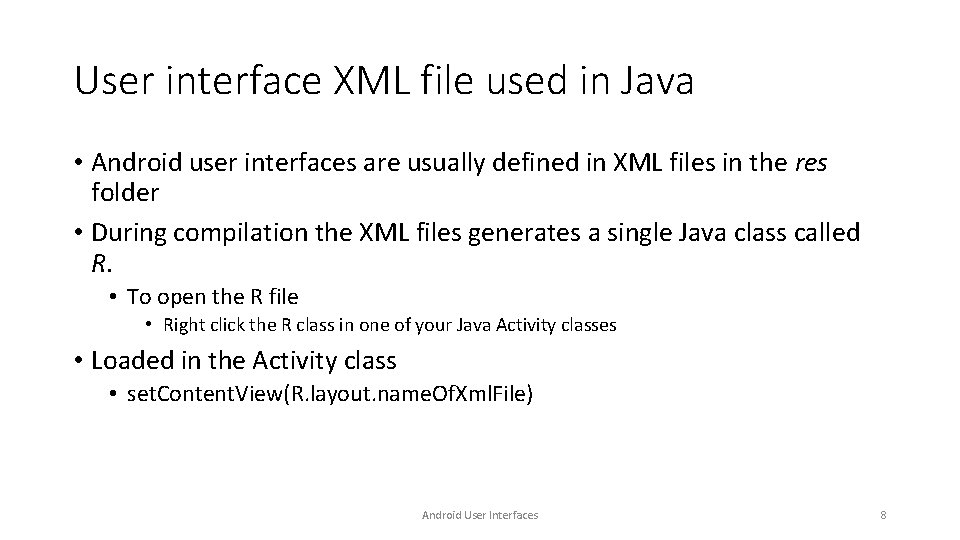 User interface XML file used in Java

• Android user interfaces are usually defined in XML files in the res folder

• During compilation the XML files generates a single Java class called R.

• To open the R file

• Right click the R class in one of your Java Activity classes

• Loaded in the Activity class

• setContentView(R.layout.nameOfXmlFile)

Android User Interfaces

8